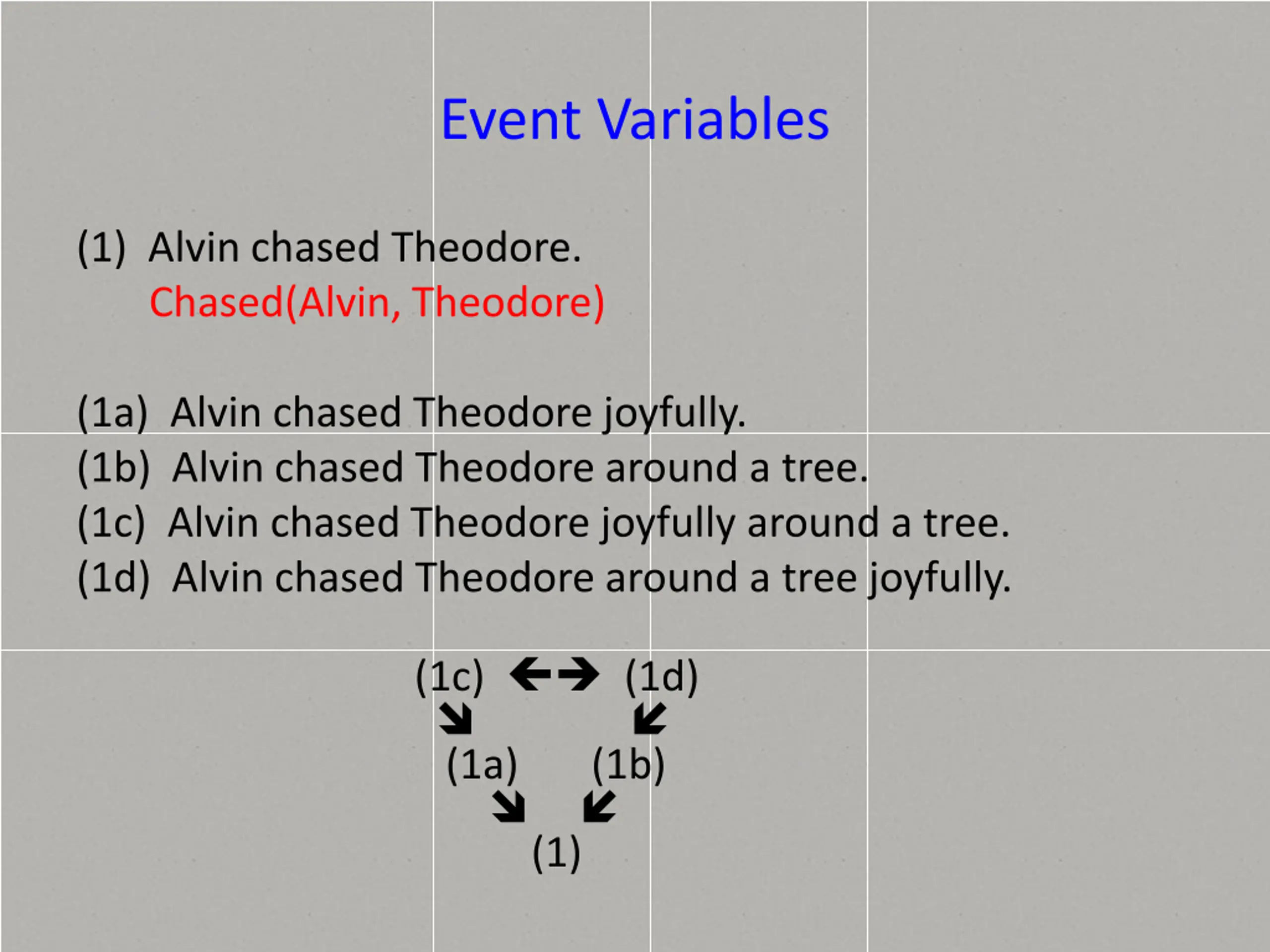 Event Variables

(1) Alvin chased Theodore.
Chased(Alvin, Theodore)

(1a) Alvin chased Theodore joyfully.
(1b) Alvin chased Theodore around a tree.
(1c) Alvin chased Theodore joyfully around a tree.
(1d) Alvin chased Theodore around a tree joyfully.

(1c) ←→ (1d)
↘ ↙
(1a) (1b)
↘ ↙
(1)